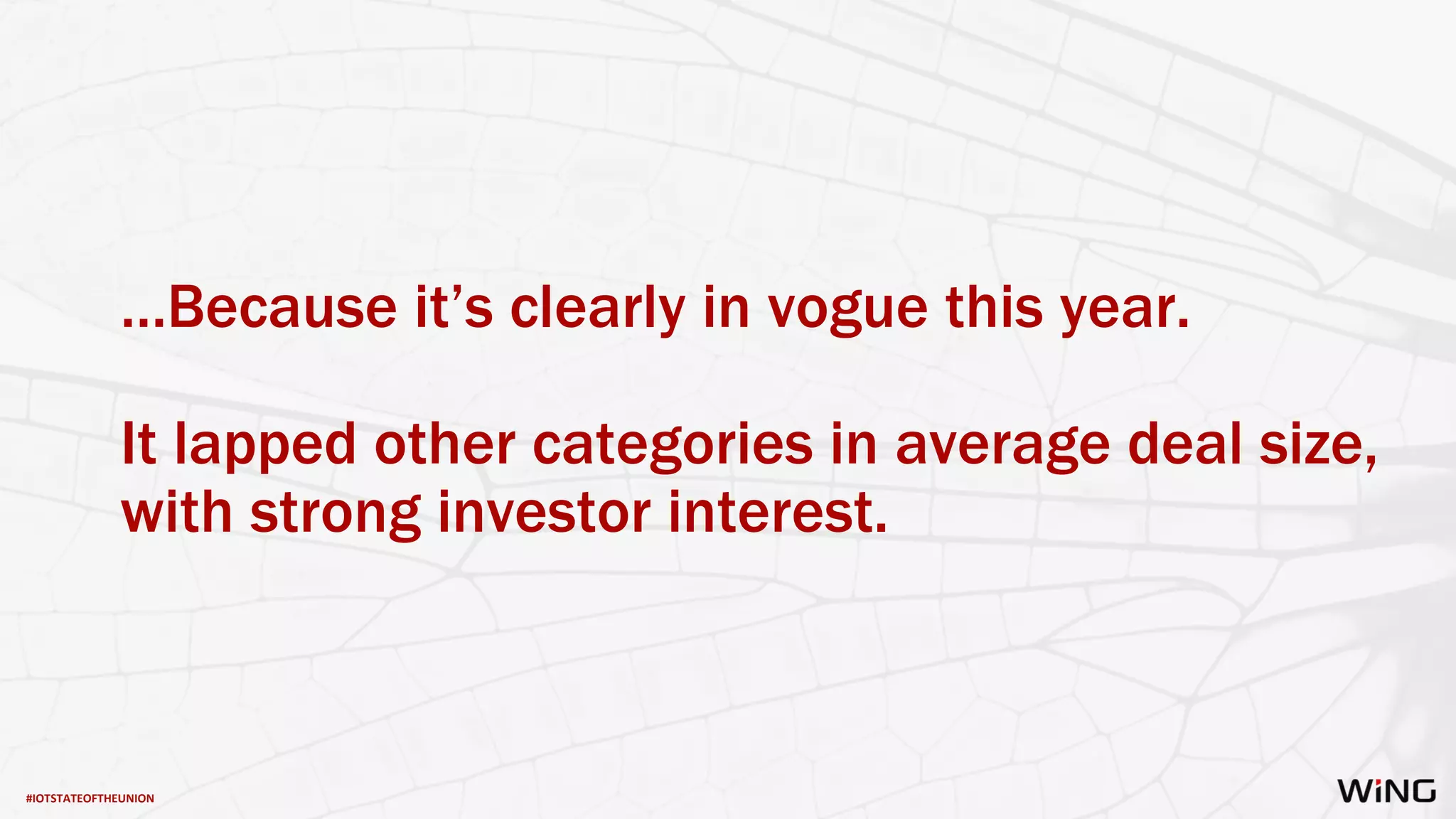 …Because it’s clearly in vogue this year.

It lapped other categories in average deal size, with strong investor interest.

#IOTSTATEOFTHEUNION

WiNG